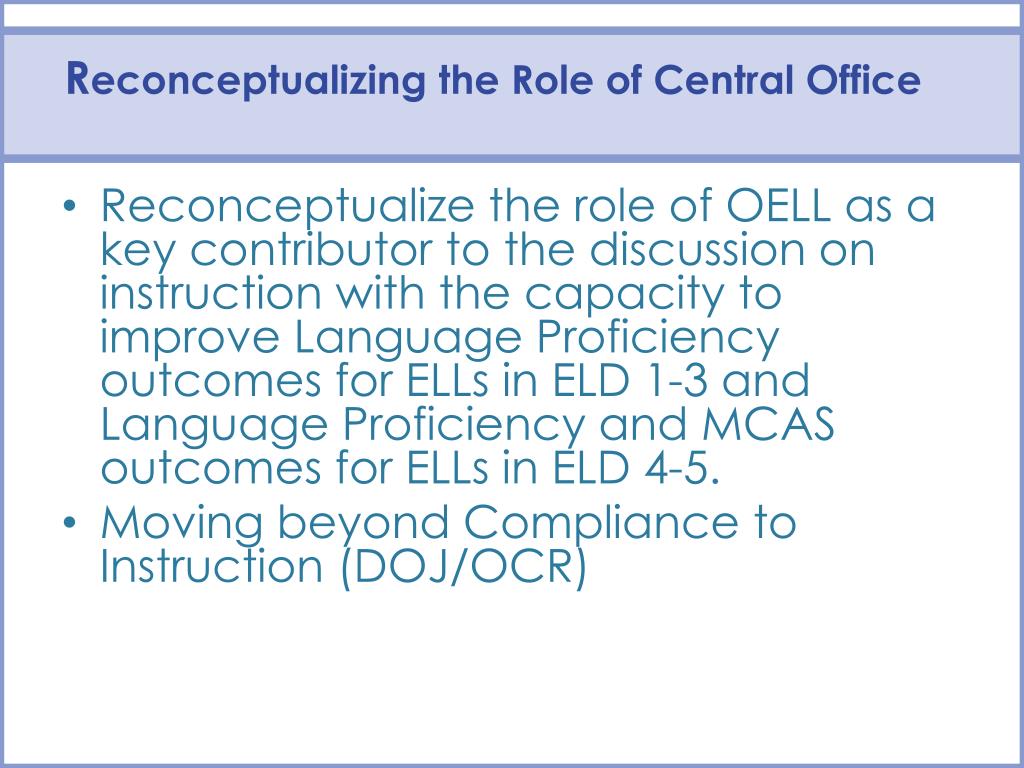 Reconceptualizing the Role of Central Office

• Reconceptualize the role of OELL as a key contributor to the discussion on instruction with the capacity to improve Language Proficiency outcomes for ELLs in ELD 1-3 and Language Proficiency and MCAS outcomes for ELLs in ELD 4-5.
• Moving beyond Compliance to Instruction (DOJ/OCR)